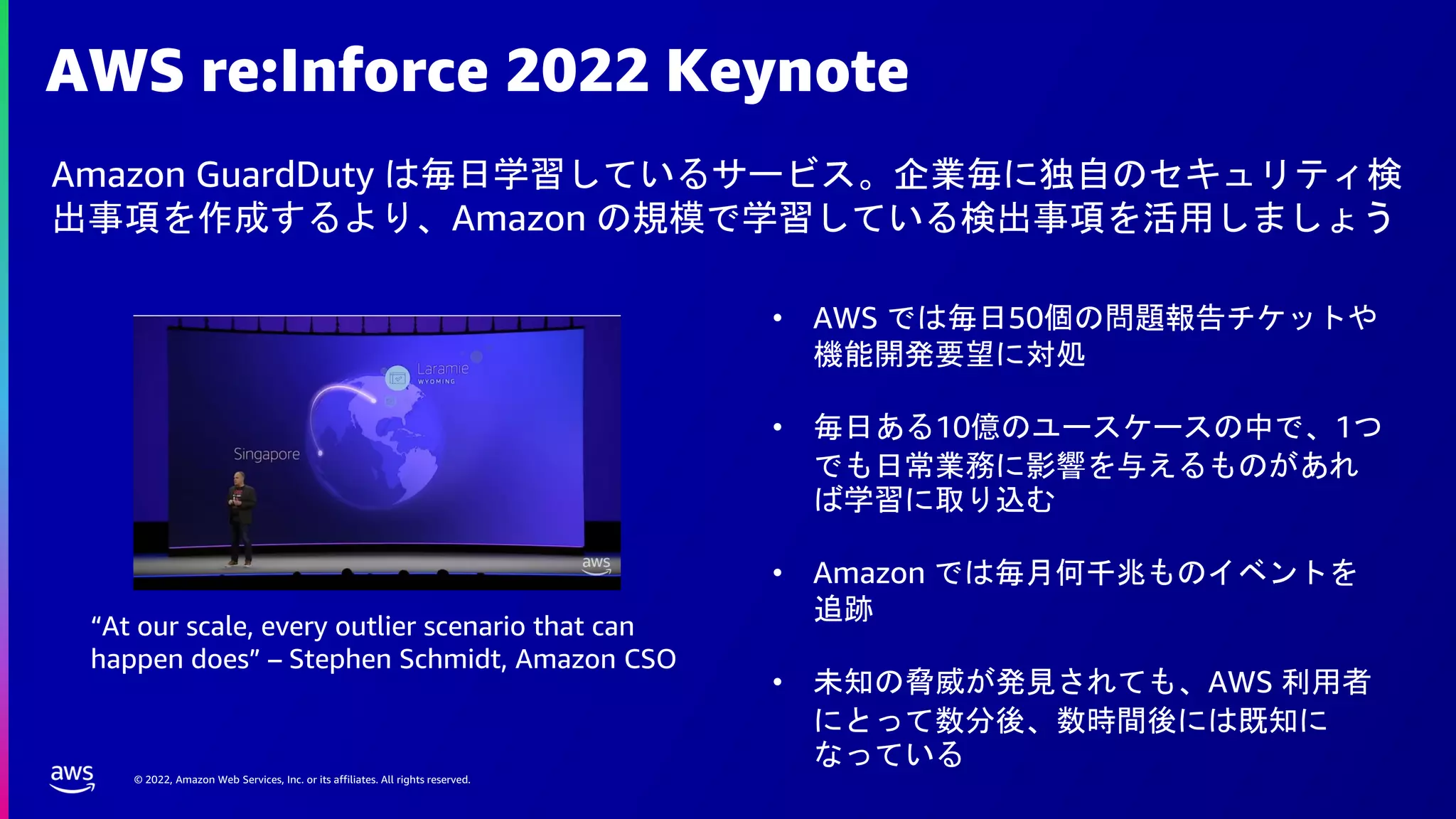 AWS re:Inforce 2022 Keynote

Amazon GuardDuty は毎日学習しているサービス。企業毎に独自のセキュリティ検出事項を作成するより、Amazon の規模で学習している検出事項を活用しましょう

Laramie
WYOMING

Singapore

aws

“At our scale, every outlier scenario that can happen does” – Stephen Schmidt, Amazon CSO

• AWS では毎日50個の問題報告チケットや機能開発要望に対処

• 毎日ある10億のユースケースの中で、1つでも日常業務に影響を与えるものがあれば学習に取り込む

• Amazon では毎月何千兆ものイベントを追跡

• 未知の脅威が発見されても、AWS 利用者にとって数分後、数時間後には既知になっている

aws

© 2022, Amazon Web Services, Inc. or its affiliates. All rights reserved.